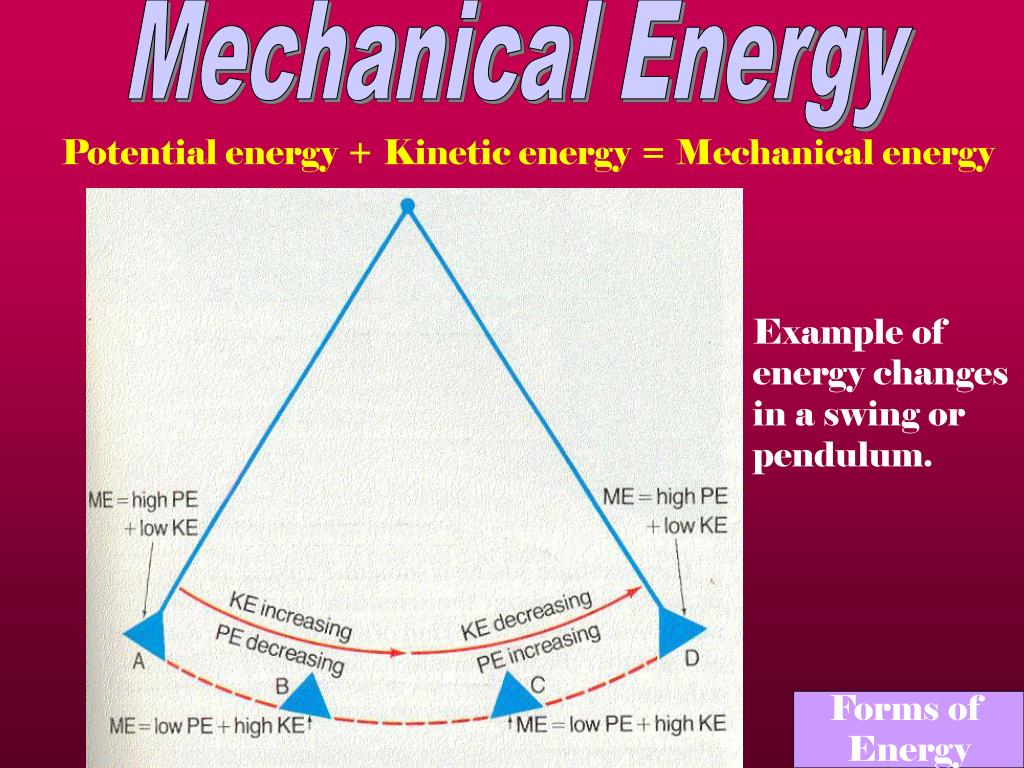 Mechanical Energy

Potential energy + Kinetic energy = Mechanical energy

ME = high PE + low KE

ME = high PE + low KE

KE increasing

PE decreasing

KE decreasing

PE increasing

A

B

C

D

ME = low PE + high KE

ME = low PE + high KE

Example of energy changes in a swing or pendulum.

Forms of Energy